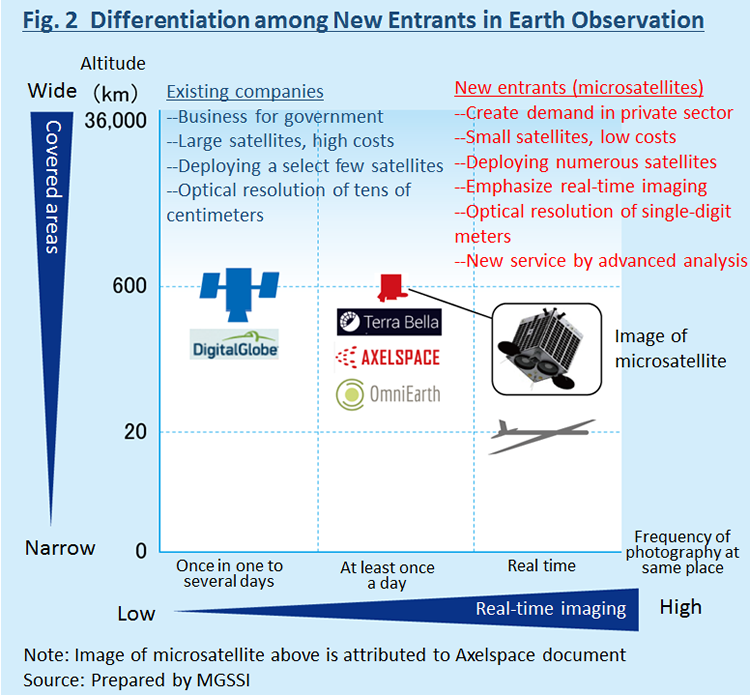 Fig. 2 Differentiation among New Entrants in Earth Observation

Altitude (km)

Wide

Covered areas

Narrow

36,000

600

20

0

Existing companies
--Business for government
--Large satellites, high costs
--Deploying a select few satellites
--Optical resolution of tens of centimeters

New entrants (microsatellites)
--Create demand in private sector
--Small satellites, low costs
--Deploying numerous satellites
--Emphasize real-time imaging
--Optical resolution of single-digit meters
--New service by advanced analysis

DigitalGlobe

Terra Bella

AXELSPACE

OmniEarth

Image of microsatellite

Once in one to several days

At least once a day

Real time

Frequency of photography at same place

Low

Real-time imaging

High

Note: Image of microsatellite above is attributed to Axelspace document
Source: Prepared by MGSSI